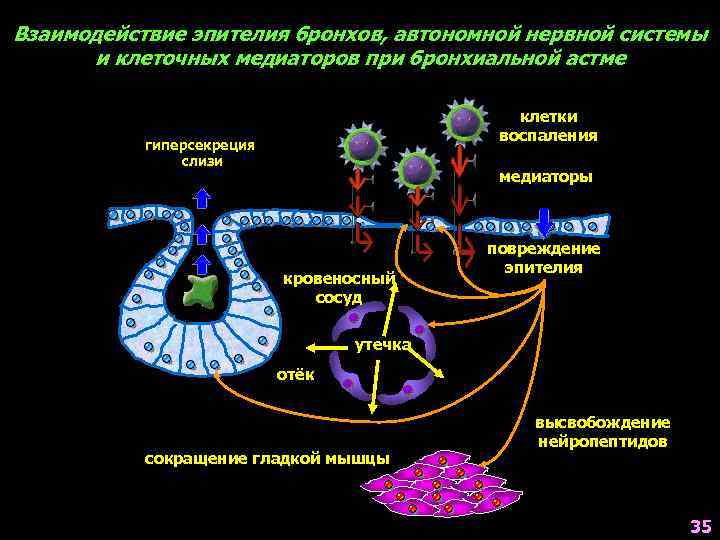 Взаимодействие эпителия бронхов, автономной нервной системы и клеточных медиаторов при бронхиальной астме

гиперсекреция слизи

клетки воспаления

медиаторы

повреждение эпителия

кровеносный сосуд

утечка

отёк

высвобождение нейропептидов

сокращение гладкой мышцы

35